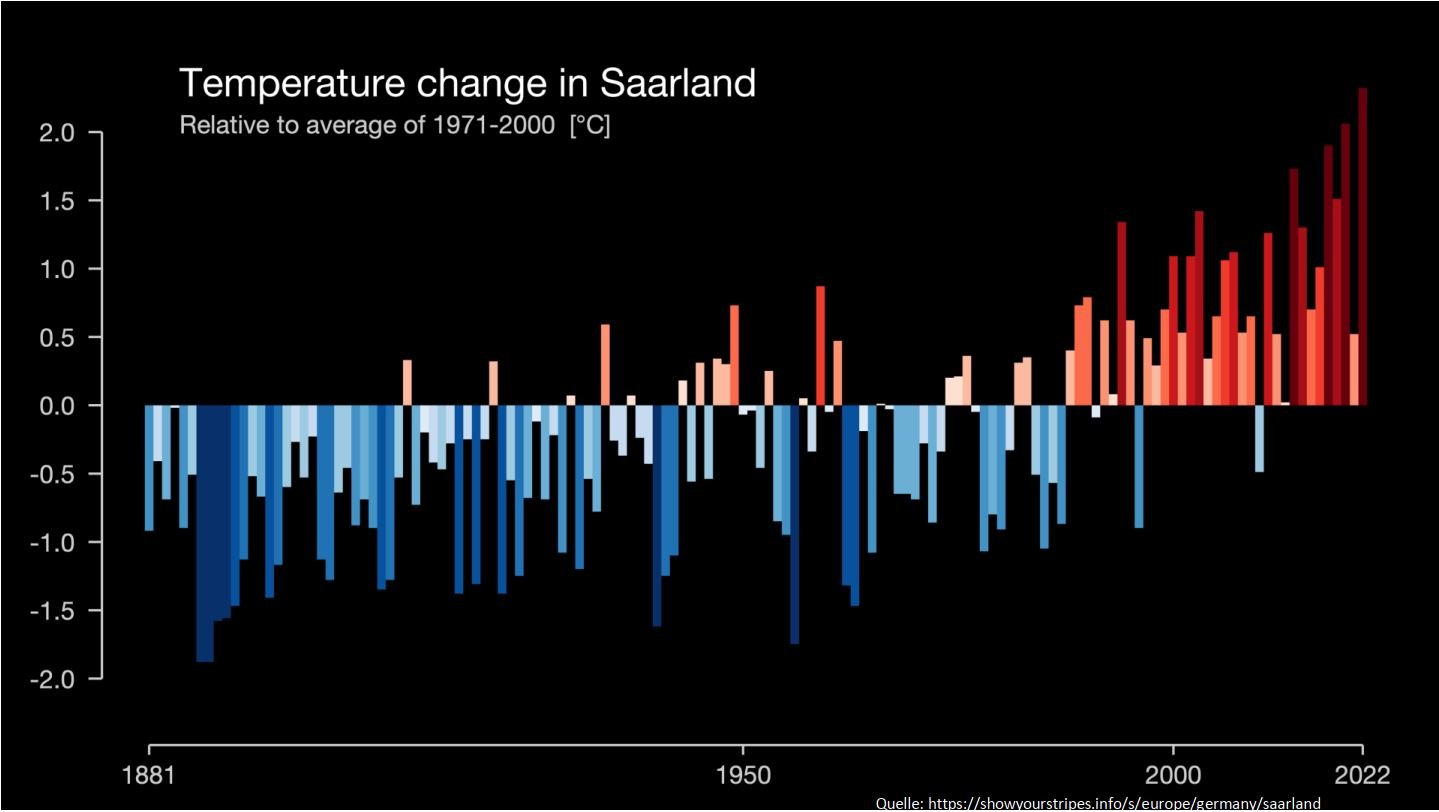 Temperature change in Saarland
Relative to average of 1971-2000 [°C]

2.0
1.5
1.0
0.5
0.0
-0.5
-1.0
-1.5
-2.0

1881
1950
2000
2022

Quelle: https://showyourstripes.info/s/europe/germany/saarland